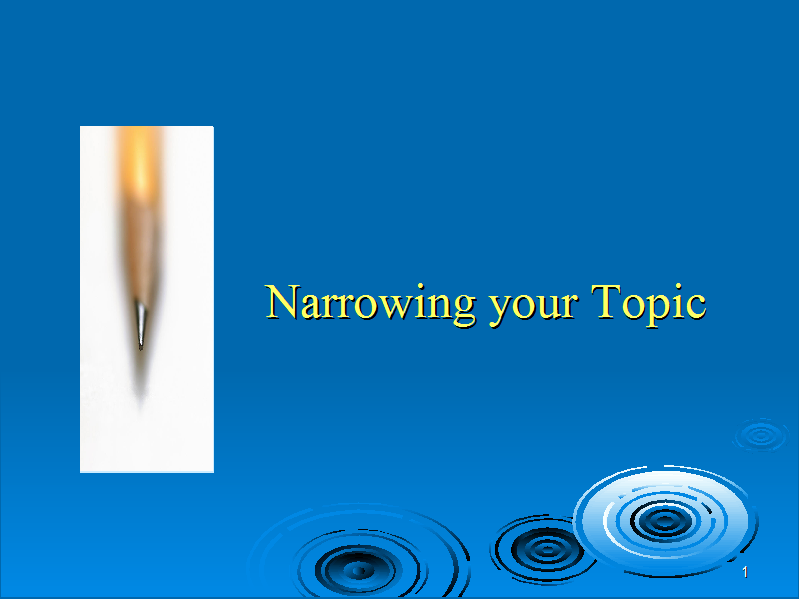 Narrowing your Topic

1